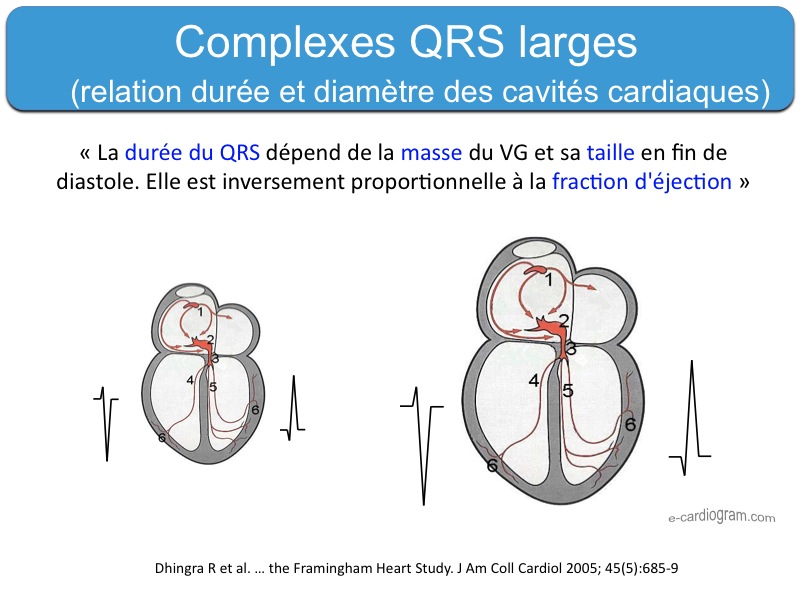 Complexes QRS larges
(relation durée et diamètre des cavités cardiaques)

« La durée du QRS dépend de la masse du VG et sa taille en fin de diastole. Elle est inversement proportionnelle à la fraction d'éjection »

1
2
3
4
5
6
6

1
2
3
4
5
6
6

e-cardiogram.com

Dhingra R et al. … the Framingham Heart Study. J Am Coll Cardiol 2005; 45(5):685-9